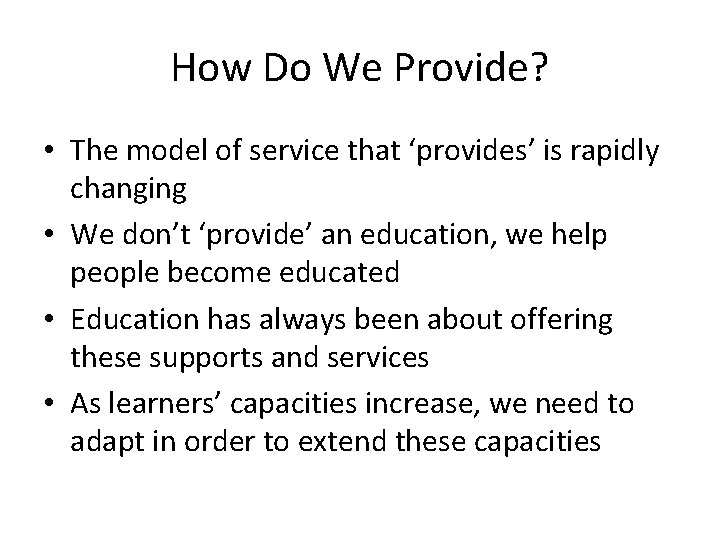 How Do We Provide?

• The model of service that ‘provides’ is rapidly changing
• We don’t ‘provide’ an education, we help people become educated
• Education has always been about offering these supports and services
• As learners’ capacities increase, we need to adapt in order to extend these capacities